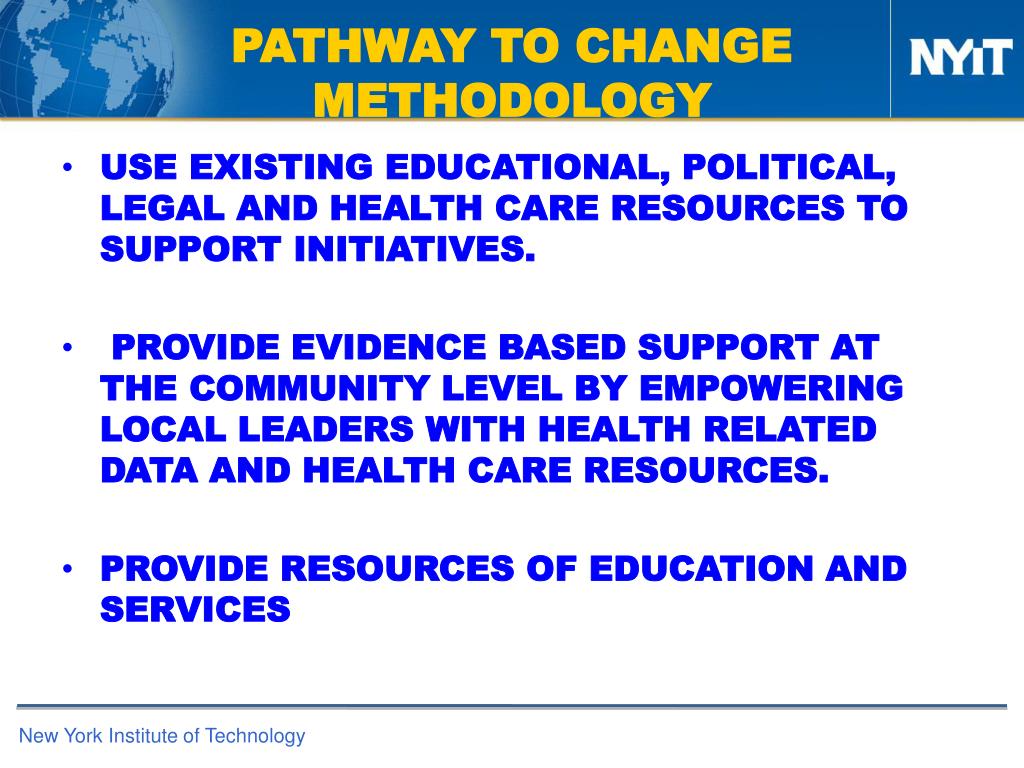 PATHWAY TO CHANGE METHODOLOGY

NYIT

• USE EXISTING EDUCATIONAL, POLITICAL, LEGAL AND HEALTH CARE RESOURCES TO SUPPORT INITIATIVES.

• PROVIDE EVIDENCE BASED SUPPORT AT THE COMMUNITY LEVEL BY EMPOWERING LOCAL LEADERS WITH HEALTH RELATED DATA AND HEALTH CARE RESOURCES.

• PROVIDE RESOURCES OF EDUCATION AND SERVICES

New York Institute of Technology